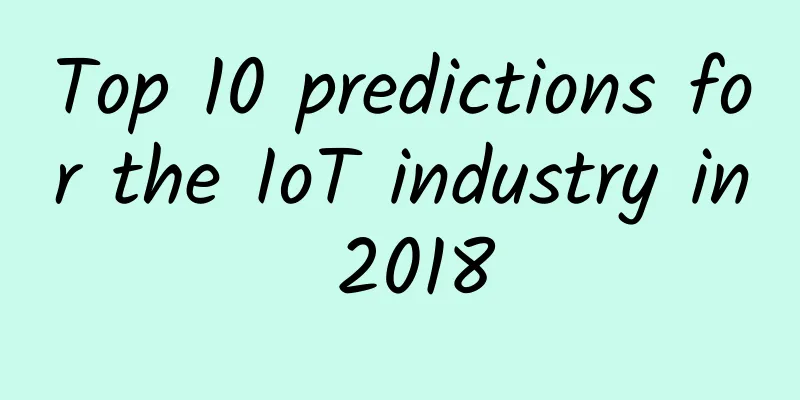 Top 10 predictions for the IoT industry in 2018